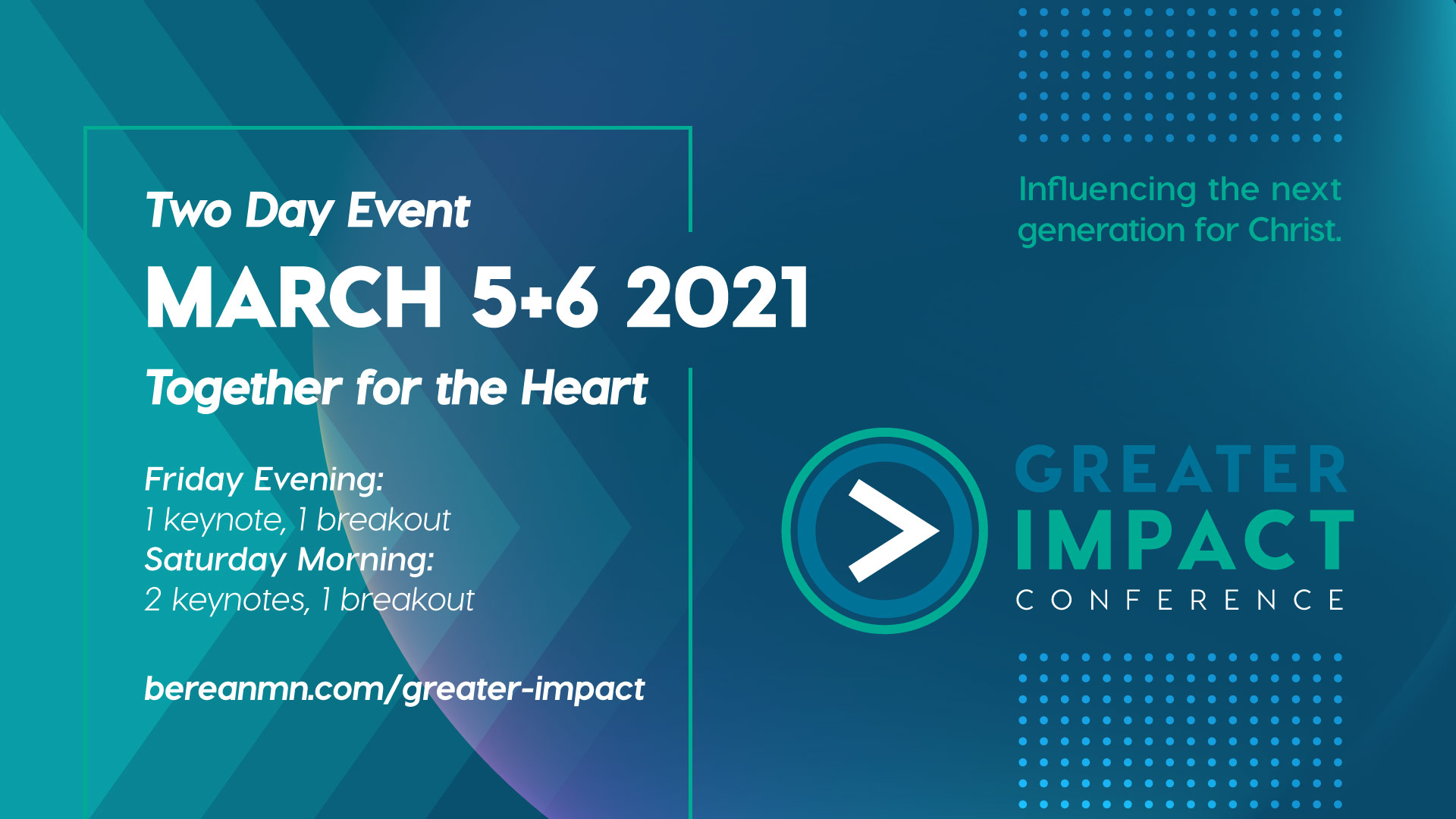 Two Day Event

MARCH 5+6 2021

Together for the Heart

Friday Evening:
1 keynote, 1 breakout
Saturday Morning:
2 keynotes, 1 breakout

bereanmn.com/greater-impact

Influencing the next generation for Christ.

GREATER
IMPACT
CONFERENCE